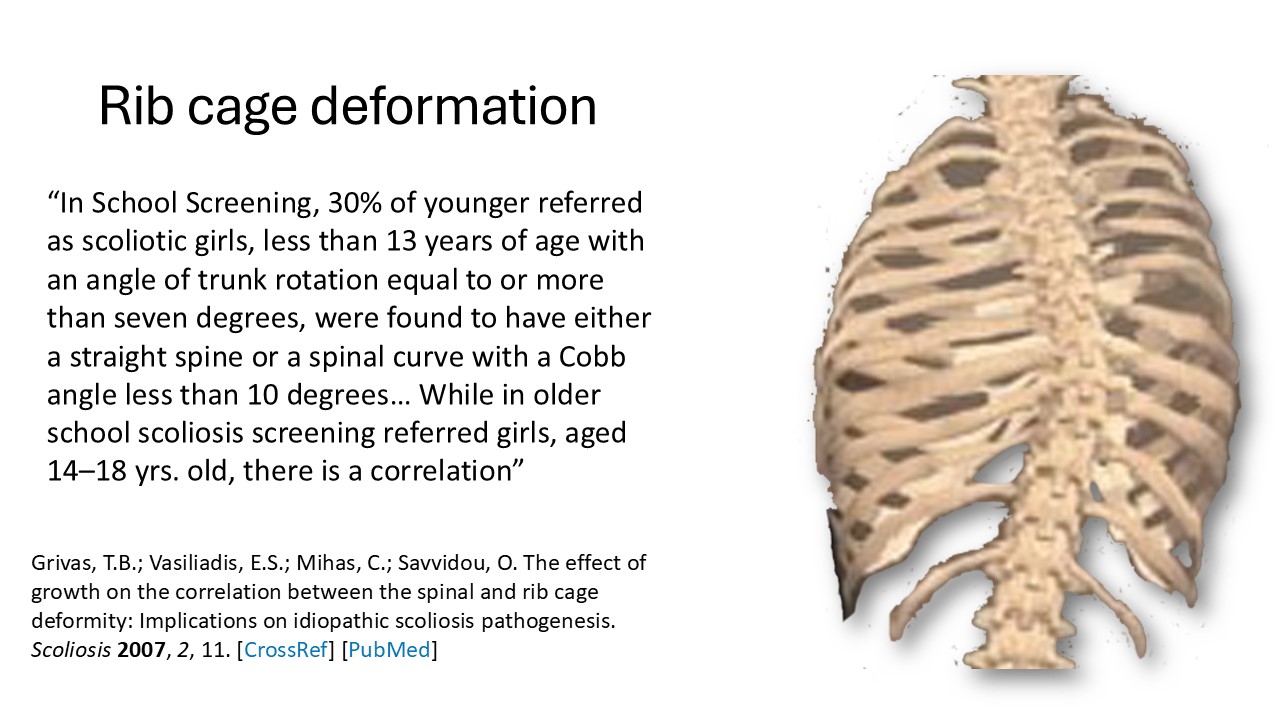 Rib cage deformation

“In School Screening, 30% of younger referred as scoliotic girls, less than 13 years of age with an angle of trunk rotation equal to or more than seven degrees, were found to have either a straight spine or a spinal curve with a Cobb angle less than 10 degrees… While in older school scoliosis screening referred girls, aged 14–18 yrs. old, there is a correlation”

Grivas, T.B.; Vasiliadis, E.S.; Mihas, C.; Savvidou, O. The effect of growth on the correlation between the spinal and rib cage deformity: Implications on idiopathic scoliosis pathogenesis. Scoliosis 2007, 2, 11. [CrossRef] [PubMed]